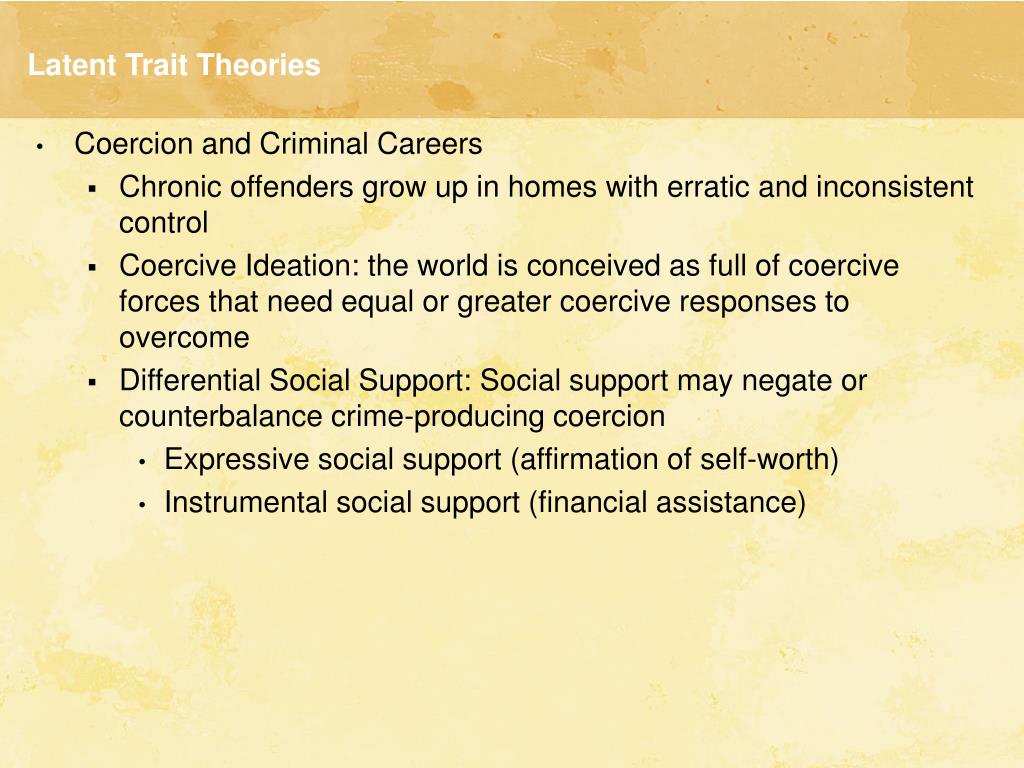 Latent Trait Theories

• Coercion and Criminal Careers
  ▪ Chronic offenders grow up in homes with erratic and inconsistent control
  ▪ Coercive Ideation: the world is conceived as full of coercive forces that need equal or greater coercive responses to overcome
  ▪ Differential Social Support: Social support may negate or counterbalance crime-producing coercion
    • Expressive social support (affirmation of self-worth)
    • Instrumental social support (financial assistance)